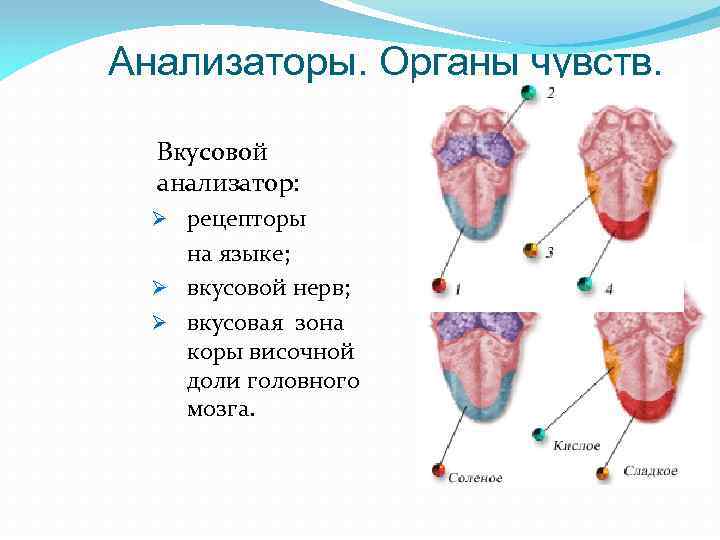 Анализаторы. Органы чувств.

Вкусовой анализатор:
➢ рецепторы на языке;
➢ вкусовой нерв;
➢ вкусовая зона коры височной доли головного мозга.

2
3
1
4

Кислое
Соленое
Сладкое